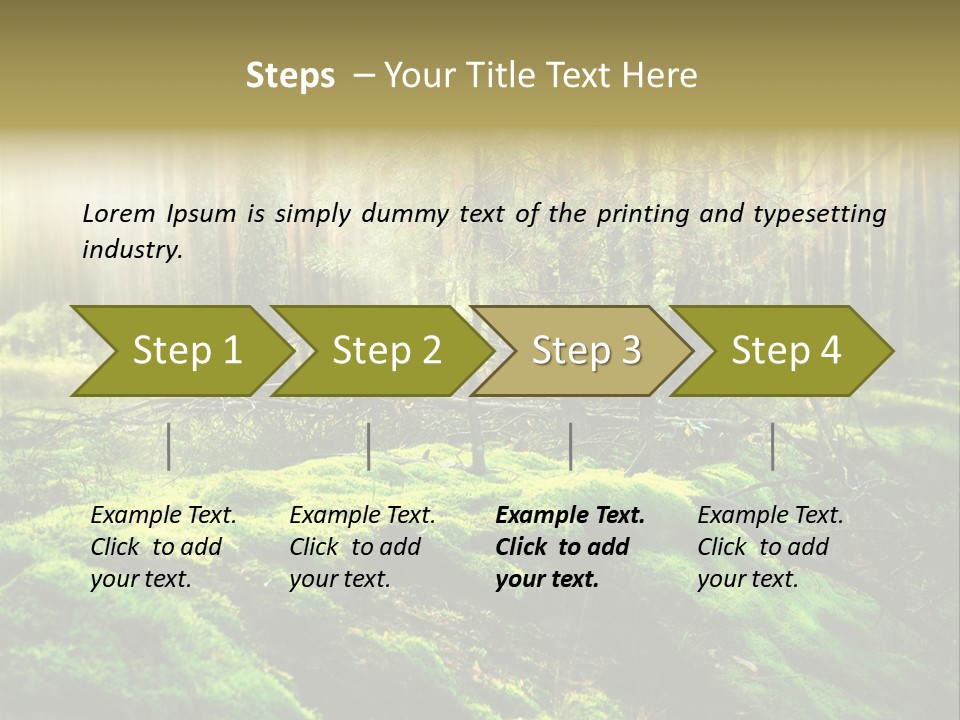 Steps – Your Title Text Here

Lorem Ipsum is simply dummy text of the printing and typesetting industry.

Step 1

Step 2

Step 3

Step 4

Example Text. Click to add your text.

Example Text. Click to add your text.

Example Text. Click to add your text.

Example Text. Click to add your text.